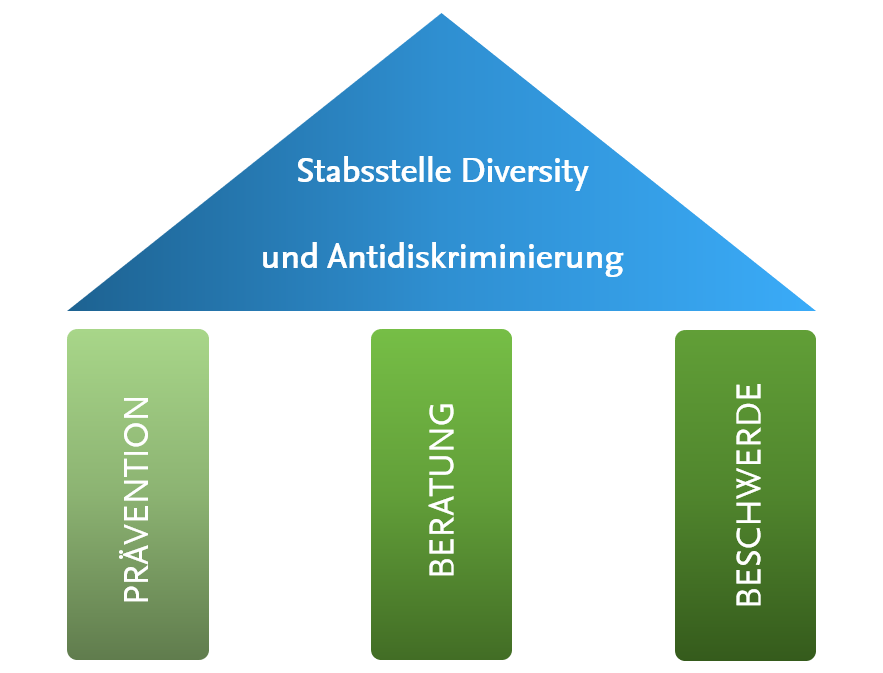 Stabsstelle Diversity

und Antidiskriminierung

PRÄVENTION

BERATUNG

BESCHWERDE